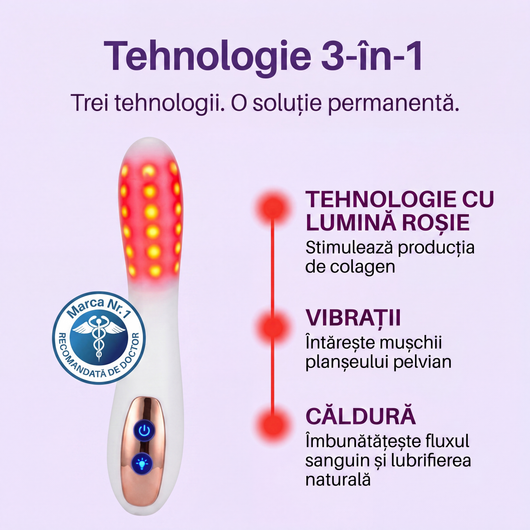 Tehnologie 3-în-1

Trei tehnologii. O soluție permanentă.

Marca Nr.1
RECOMANDATĂ DE DOCTOR

TEHNOLOGIE CU LUMINĂ ROȘIE
Stimulează producția de colagen

VIBRAȚII
Întărește mușchii planșeului pelvian

CĂLDURĂ
Îmbunătățește fluxul sanguin și lubrifierea naturală